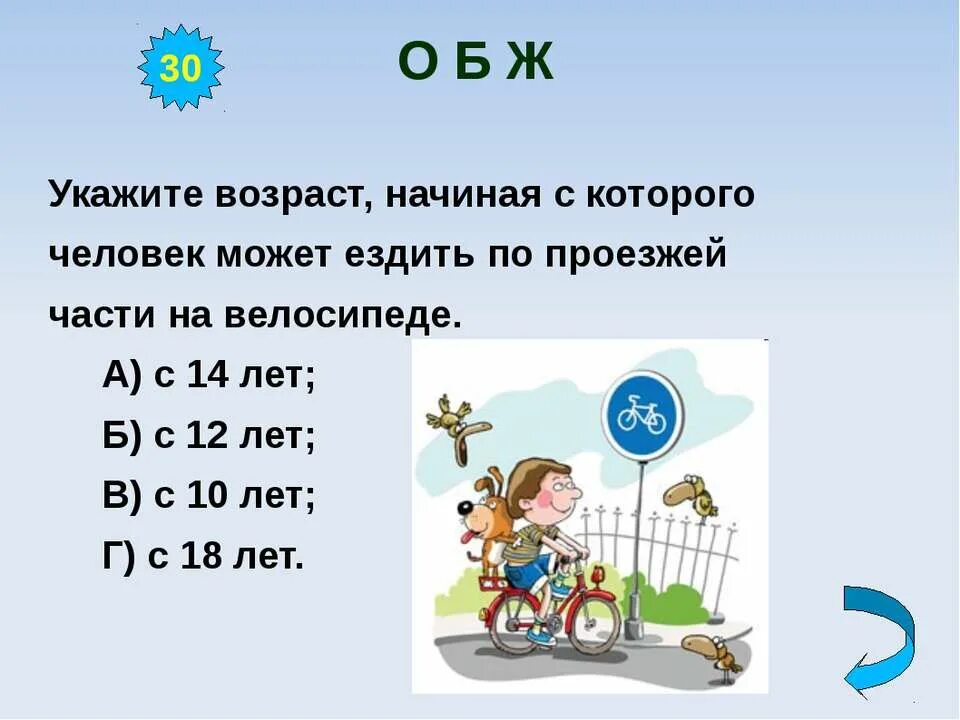 30

О Б Ж

Укажите возраст, начиная с которого человек может ездить по проезжей части на велосипеде.

А) с 14 лет;

Б) с 12 лет;

В) с 10 лет;

Г) с 18 лет.